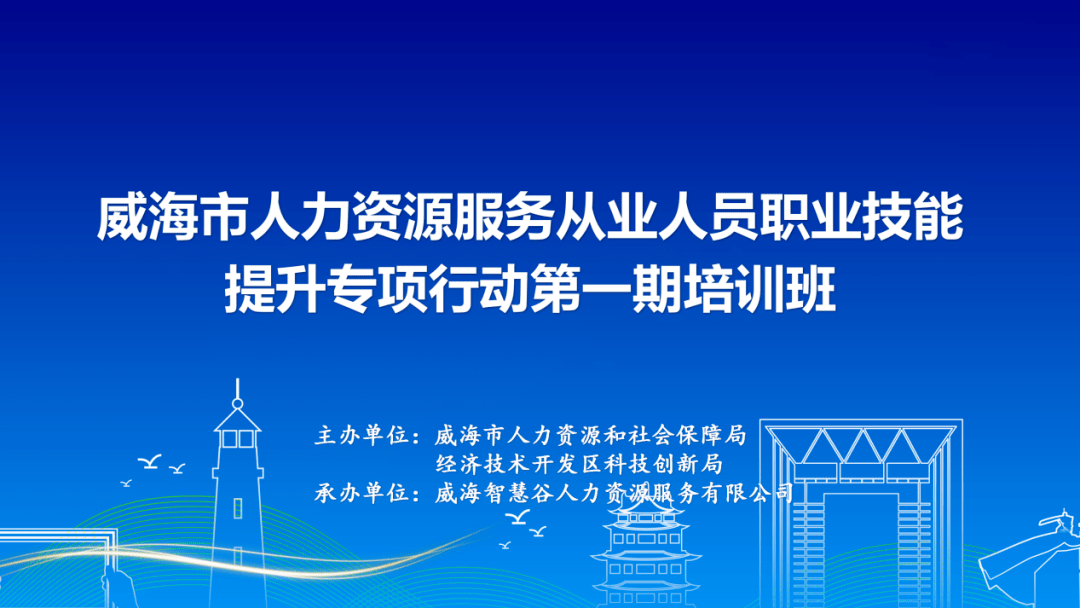 威海市人力资源服务从业人员职业技能提升专项行动第一期培训班

主办单位：威海市人力资源和社会保障局
经济技术开发区科技创新局
承办单位：威海智慧谷人力资源服务有限公司